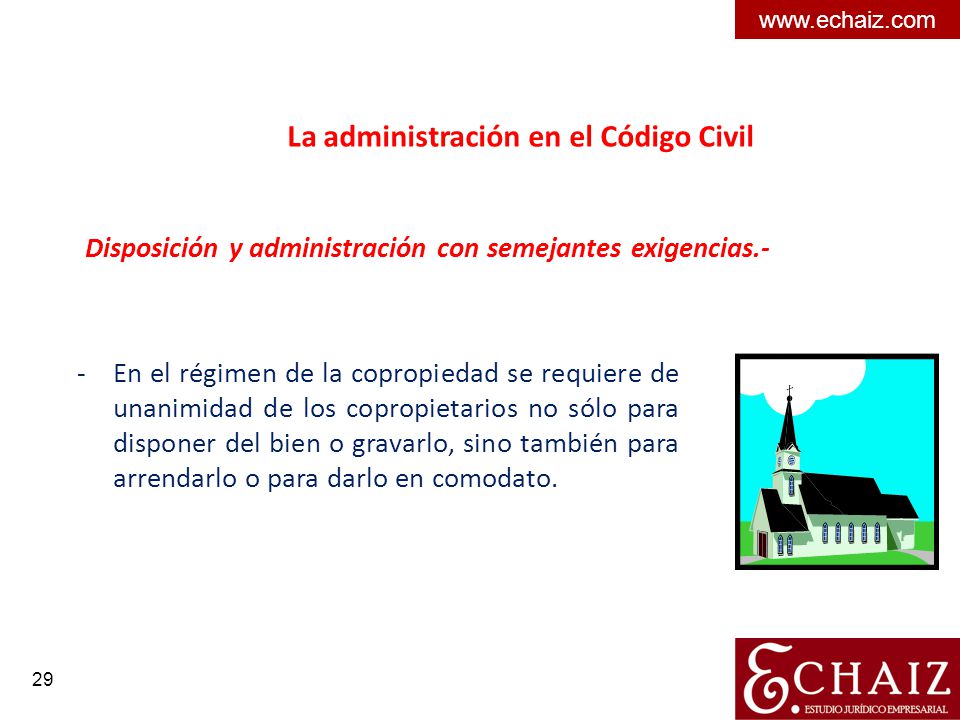 www.echaiz.com

La administración en el Código Civil

Disposición y administración con semejantes exigencias.-

- En el régimen de la copropiedad se requiere de unanimidad de los copropietarios no sólo para disponer del bien o gravarlo, sino también para arrendarlo o para darlo en comodato.

29

ECHAIZ
ESTUDIO JURÍDICO EMPRESARIAL